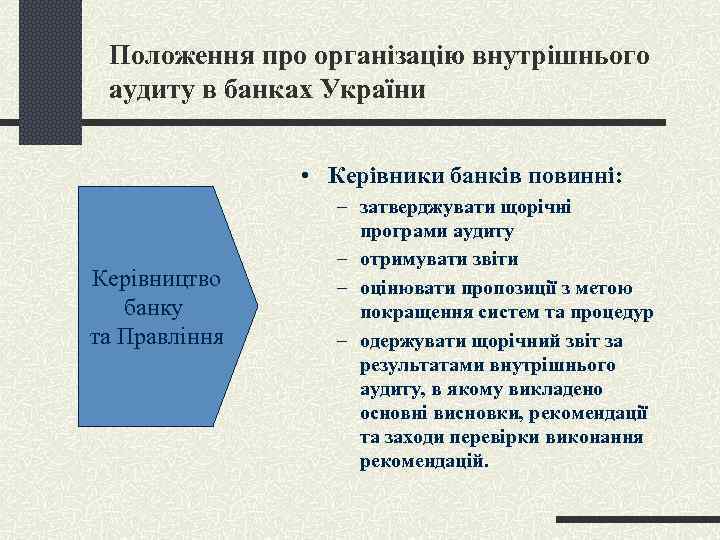 Положення про організацію внутрішнього аудиту в банках України

Керівництво банку та Правління

• Керівники банків повинні:
– затверджувати щорічні програми аудиту
– отримувати звіти
– оцінювати пропозиції з метою покращення систем та процедур
– одержувати щорічний звіт за результатами внутрішнього аудиту, в якому викладено основні висновки, рекомендації та заходи перевірки виконання рекомендацій.